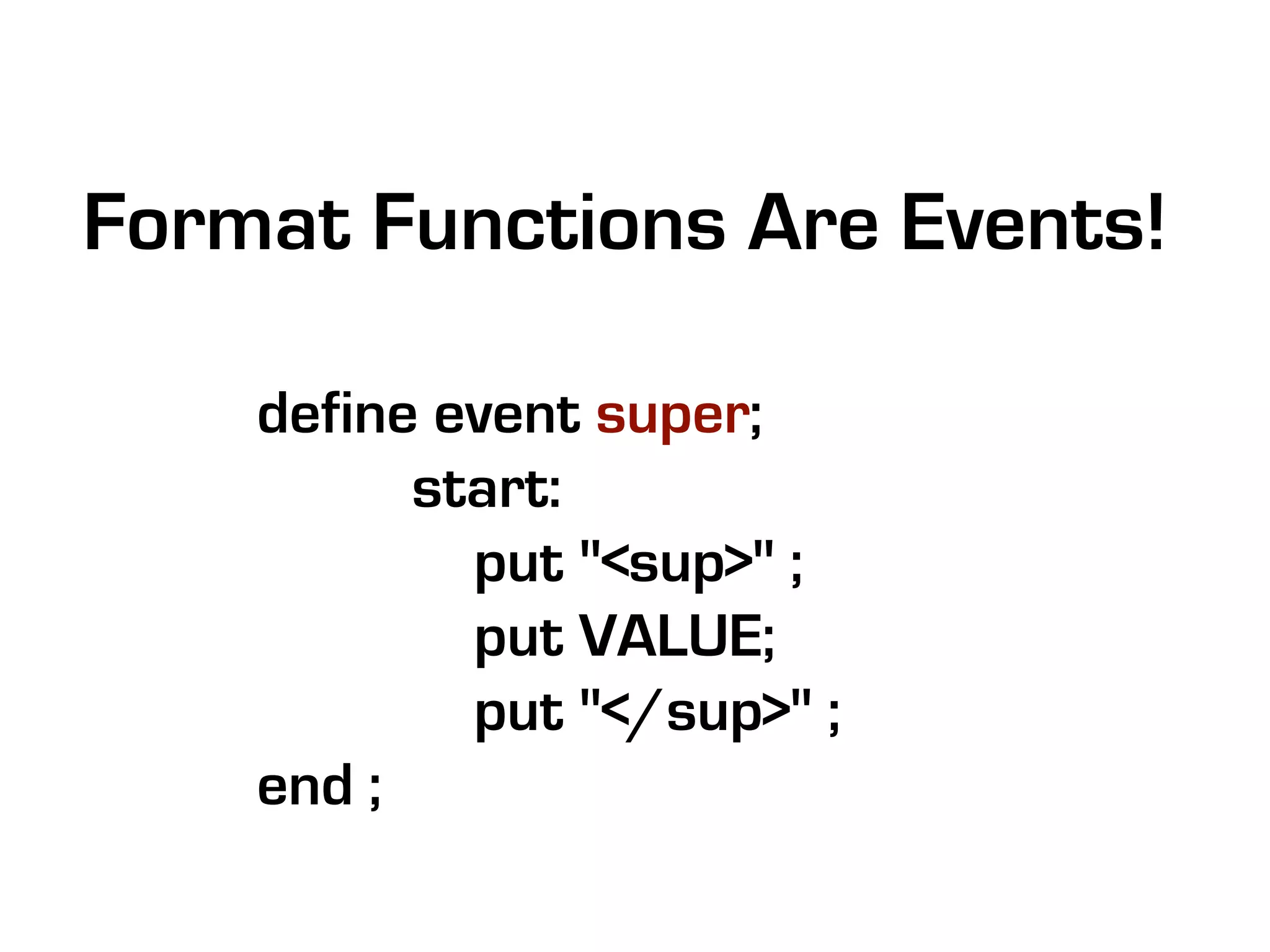 Format Functions Are Events!

define event super;
start:
put "<sup>" ;
put VALUE;
put "</sup>" ;
end ;